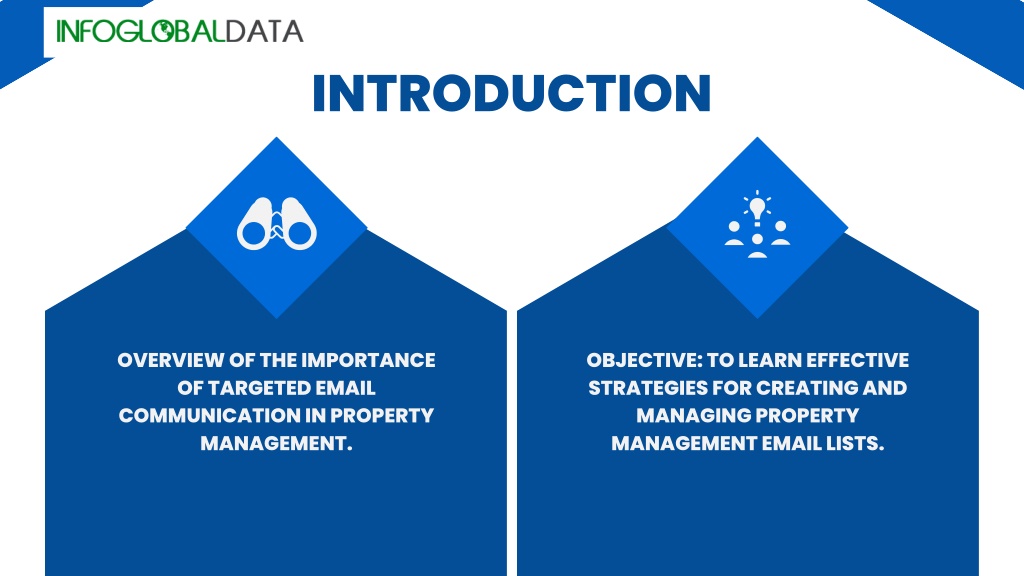 INFOGLOBALDATA

INTRODUCTION

OVERVIEW OF THE IMPORTANCE OF TARGETED EMAIL COMMUNICATION IN PROPERTY MANAGEMENT.

OBJECTIVE: TO LEARN EFFECTIVE STRATEGIES FOR CREATING AND MANAGING PROPERTY MANAGEMENT EMAIL LISTS.